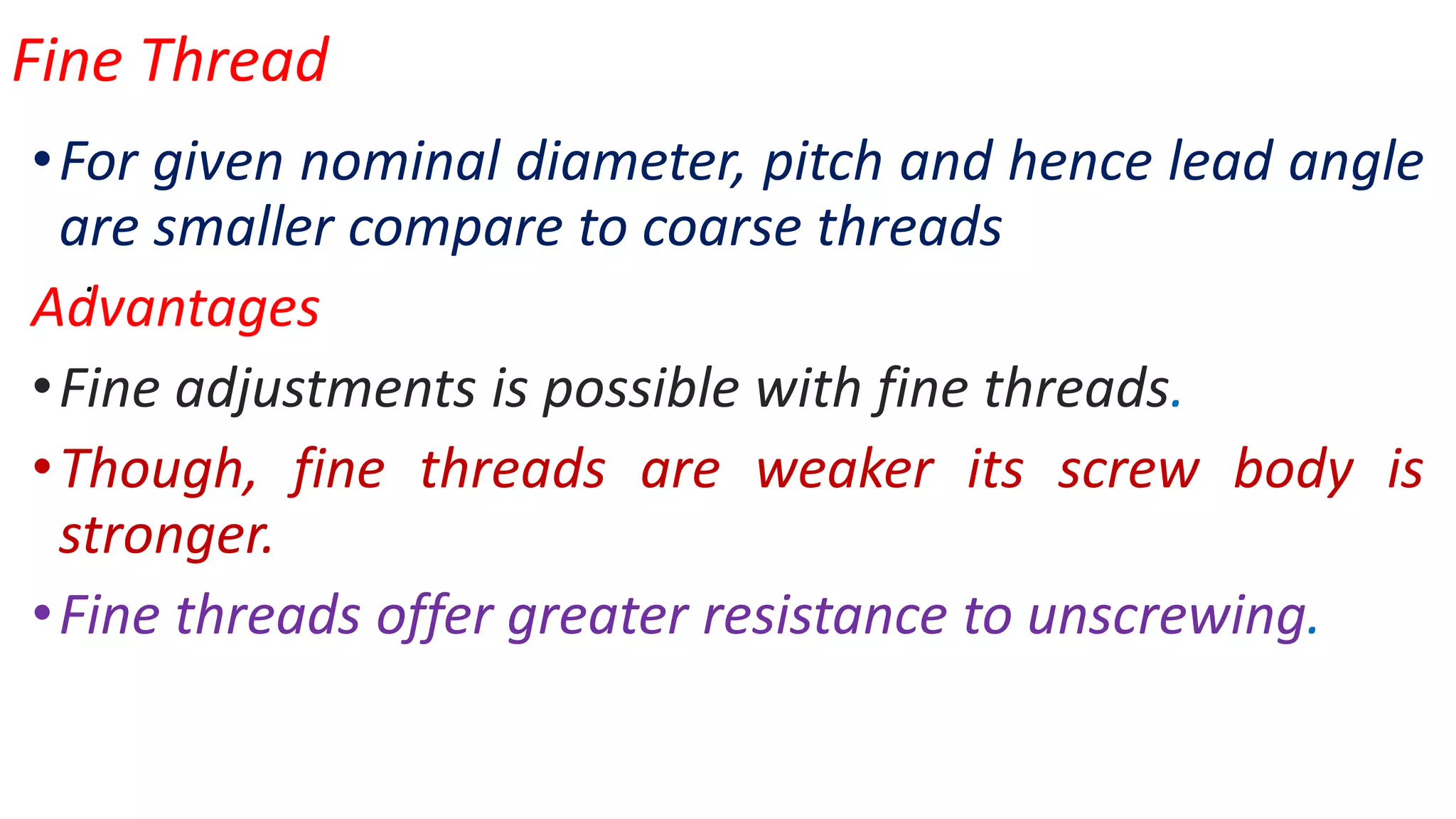 Fine Thread

• For given nominal diameter, pitch and hence lead angle are smaller compare to coarse threads

Advantages

• Fine adjustments is possible with fine threads.

• Though, fine threads are weaker its screw body is stronger.

• Fine threads offer greater resistance to unscrewing.